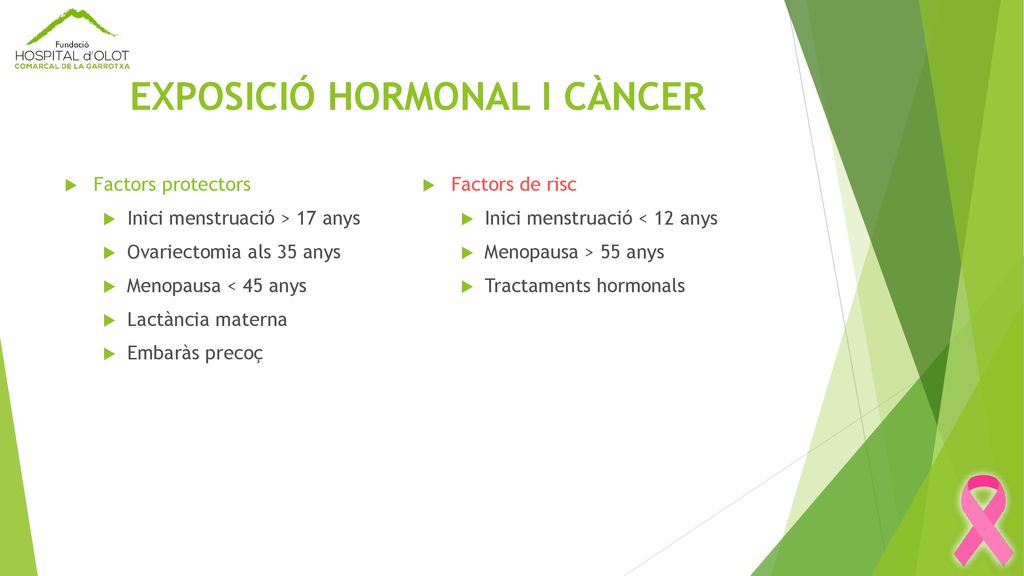 Fundació
HOSPITAL d'OLOT
COMARCAL DE LA GARROTXA

EXPOSICIÓ HORMONAL I CÀNCER

Factors protectors
Inici menstruació > 17 anys
Ovariectomia als 35 anys
Menopausa < 45 anys
Lactància materna
Embaràs precoç

Factors de risc
Inici menstruació < 12 anys
Menopausa > 55 anys
Tractaments hormonals